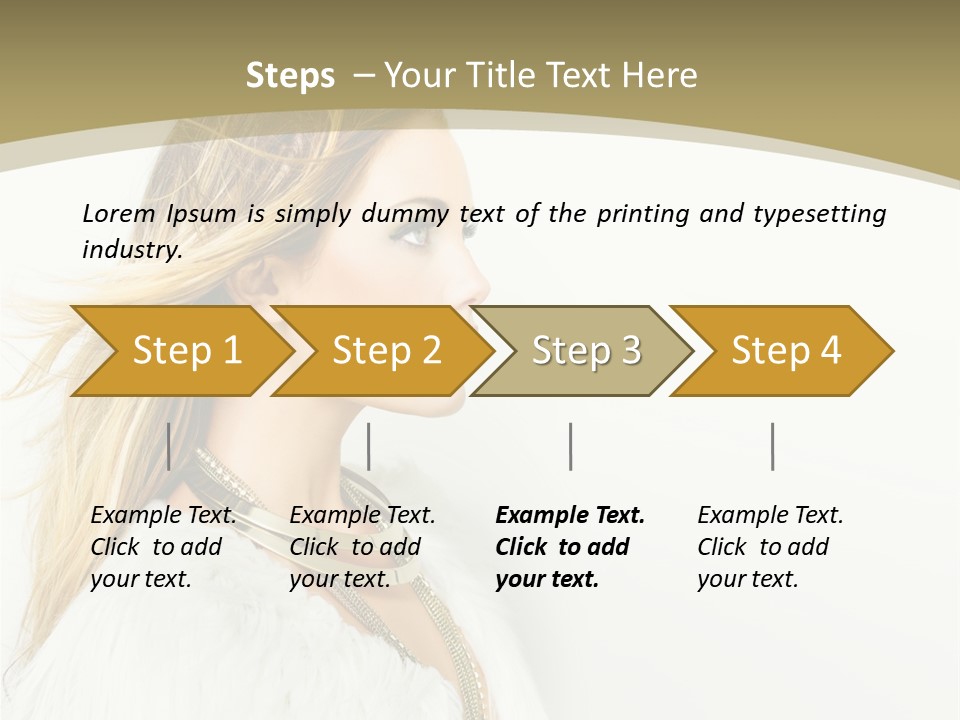 Steps – Your Title Text Here

Lorem Ipsum is simply dummy text of the printing and typesetting industry.

Step 1

Step 2

Step 3

Step 4

Example Text. Click to add your text.

Example Text. Click to add your text.

Example Text. Click to add your text.

Example Text. Click to add your text.